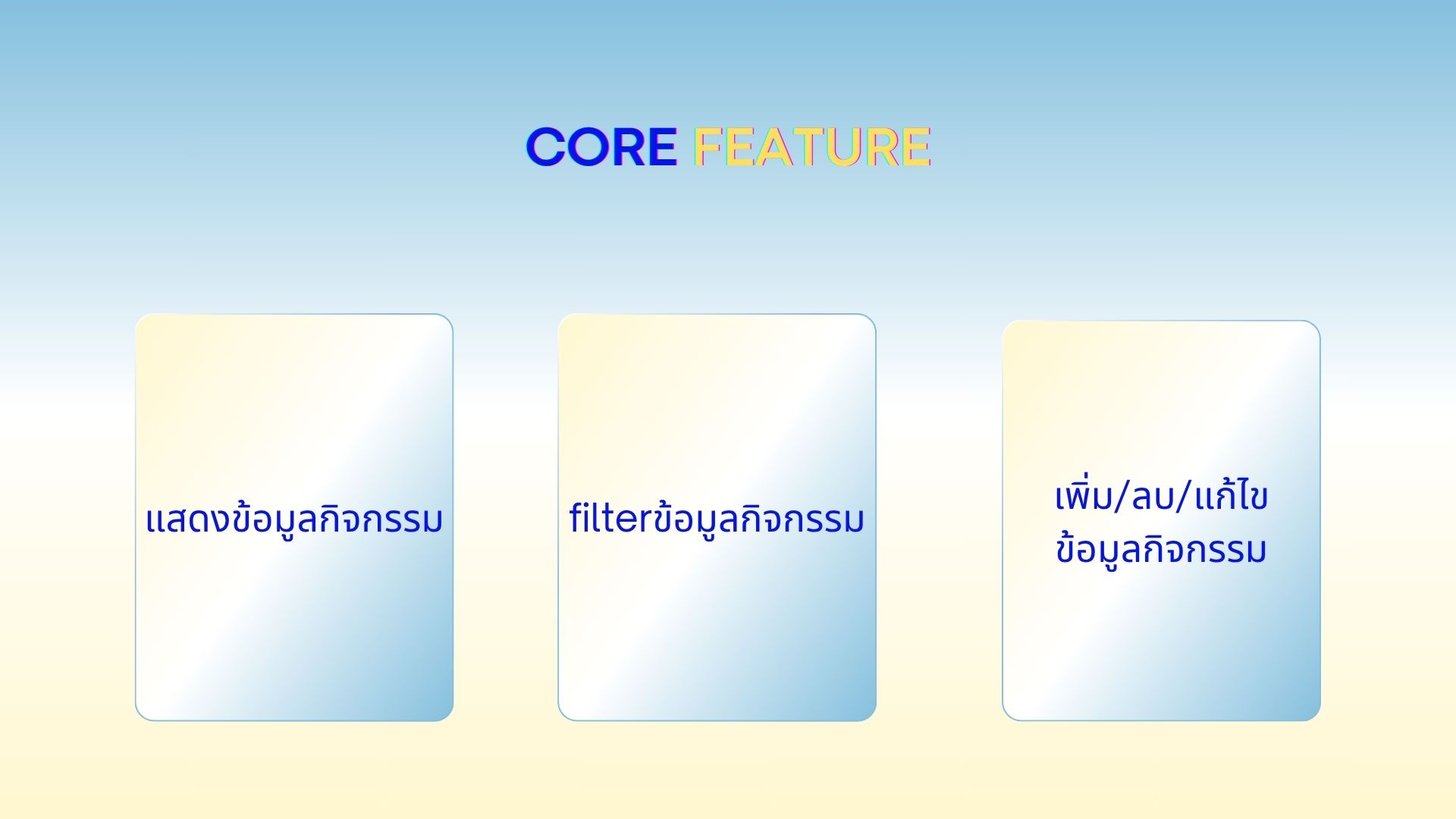 CORE FEATURE

แสดงข้อมูลกิจกรรม

filterข้อมูลกิจกรรม

เพิ่ม/ลบ/แก้ไข ข้อมูลกิจกรรม